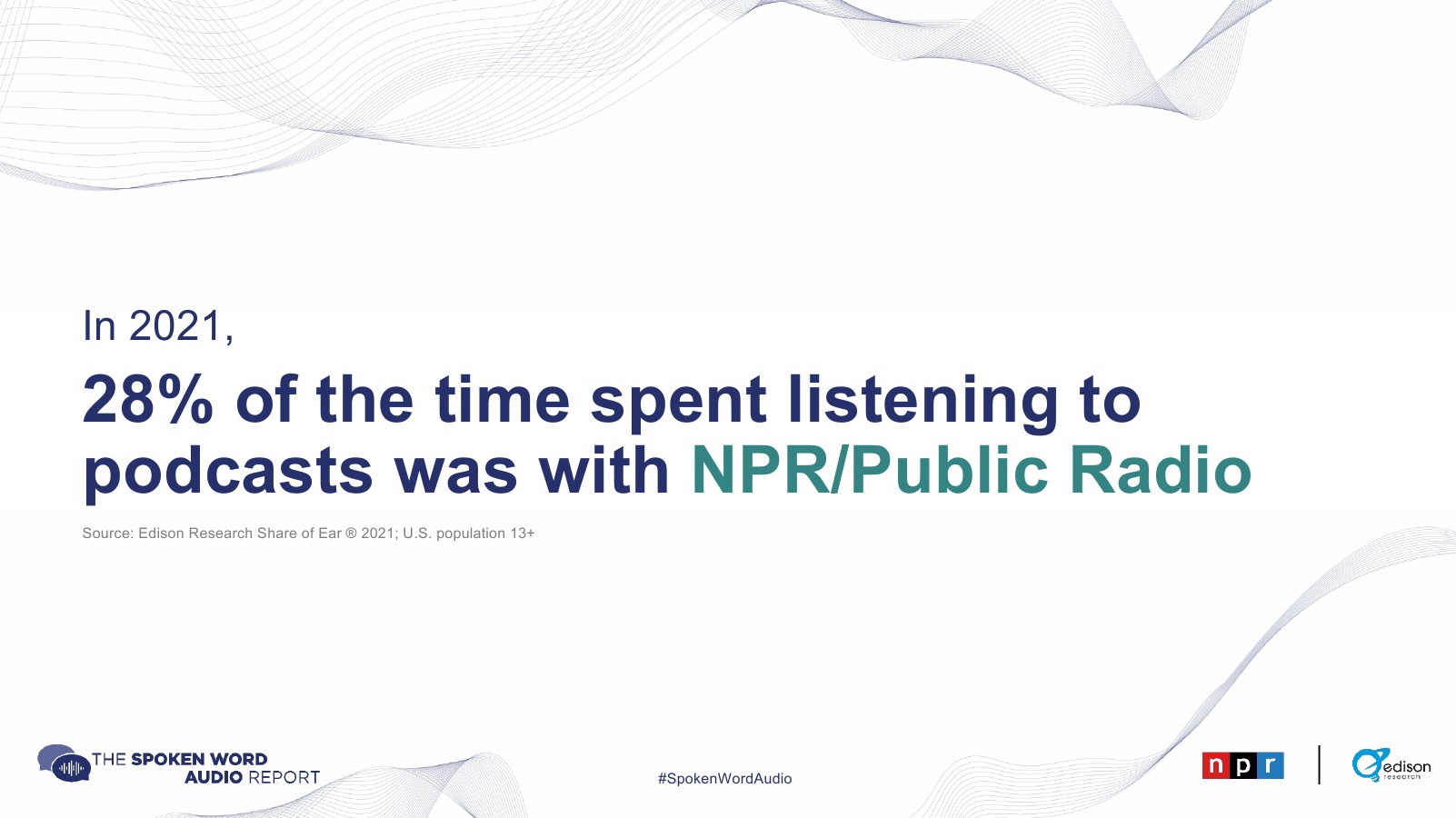 In 2021,

28% of the time spent listening to podcasts was with NPR/Public Radio

Source: Edison Research Share of Ear ® 2021; U.S. population 13+

THE SPOKEN WORD AUDIO REPORT

#SpokenWordAudio

npr

edison research